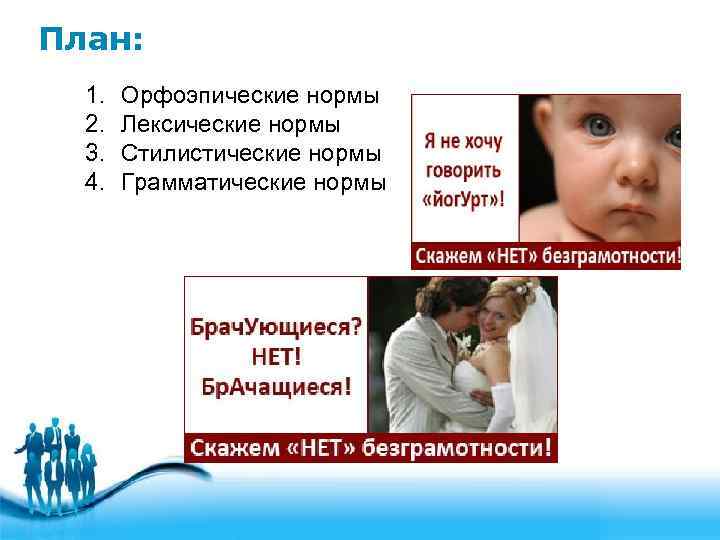 План:

1. Орфоэпические нормы
2. Лексические нормы
3. Стилистические нормы
4. Грамматические нормы

Я не хочу говорить «йогУрт»!

Скажем «НЕТ» безграмотности!

БрачУющиеся? НЕТ! БрАчащиеся!

Скажем «НЕТ» безграмотности!